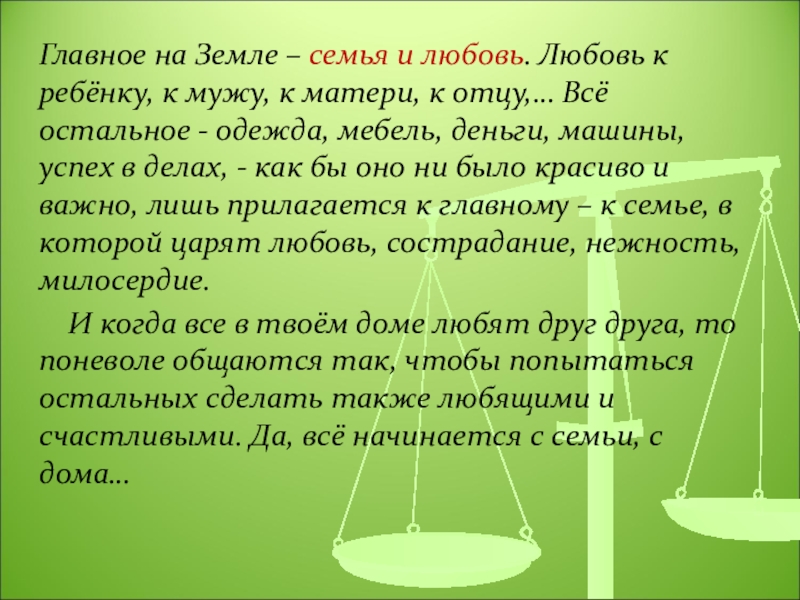 Главное на Земле – семья и любовь. Любовь к ребёнку, к мужу, к матери, к отцу,… Всё остальное - одежда, мебель, деньги, машины, успех в делах, - как бы оно ни было красиво и важно, лишь прилагается к главному – к семье, в которой царят любовь, сострадание, нежность, милосердие.

И когда все в твоём доме любят друг друга, то поневоле общаются так, чтобы попытаться остальных сделать также любящими и счастливыми. Да, всё начинается с семьи, с дома…